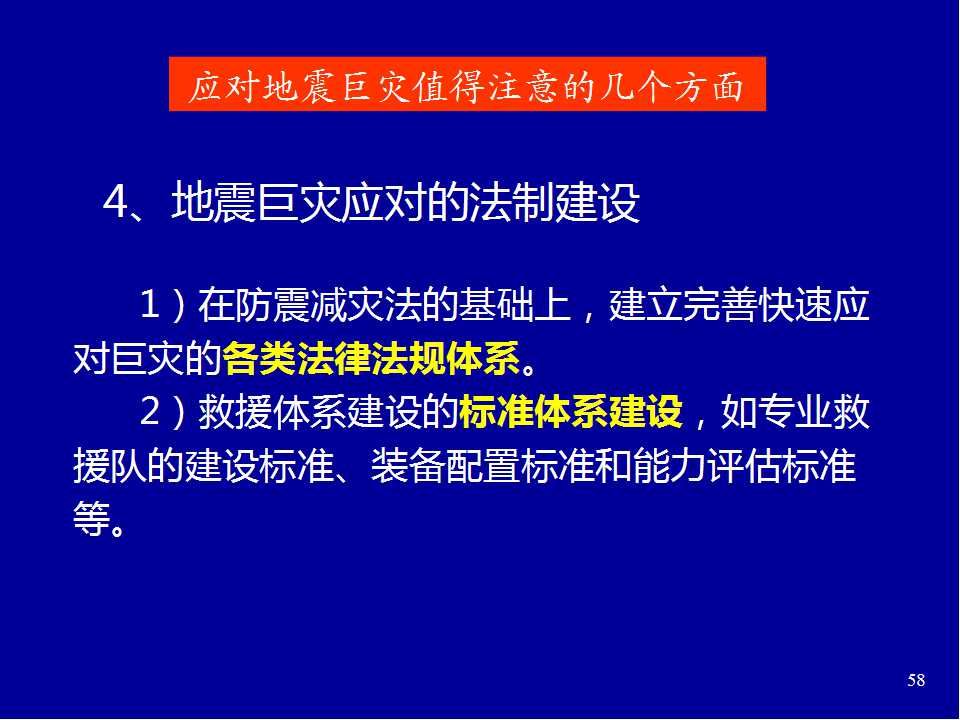 应对地震巨灾值得注意的几个方面

4、地震巨灾应对的法制建设

1）在防震减灾法的基础上，建立完善快速应对巨灾的各类法律法规体系。

2）救援体系建设的标准体系建设，如专业救援队的建设标准、装备配置标准和能力评估标准等。

58